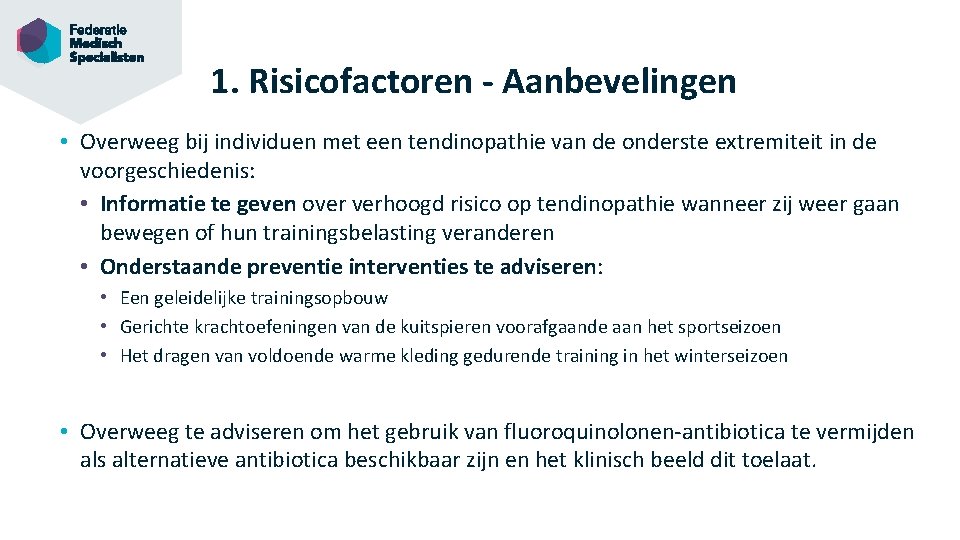 Federatie Medisch Specialisten

1. Risicofactoren - Aanbevelingen

• Overweeg bij individuen met een tendinopathie van de onderste extremiteit in de voorgeschiedenis:
• Informatie te geven over verhoogd risico op tendinopathie wanneer zij weer gaan bewegen of hun trainingsbelasting veranderen
• Onderstaande preventie interventies te adviseren:
• Een geleidelijke trainingsopbouw
• Gerichte krachtoefeningen van de kuitspieren voorafgaande aan het sportseizoen
• Het dragen van voldoende warme kleding gedurende training in het winterseizoen

• Overweeg te adviseren om het gebruik van fluoroquinolonen-antibiotica te vermijden als alternatieve antibiotica beschikbaar zijn en het klinisch beeld dit toelaat.